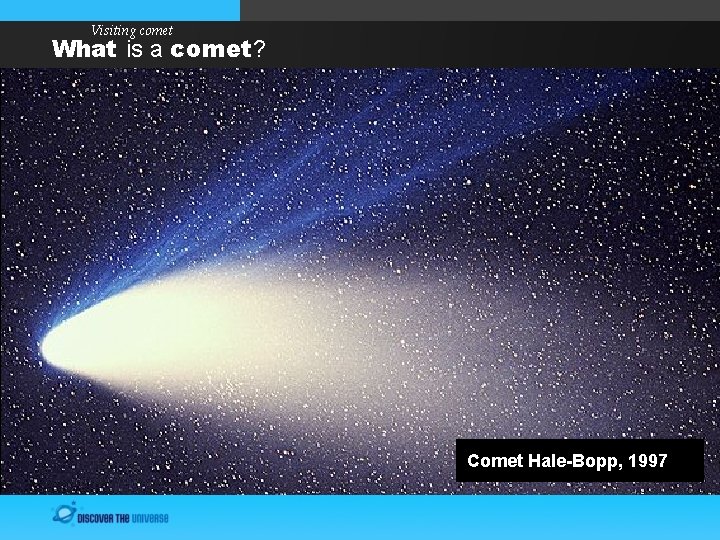 Visiting comet
What is a comet?

Comet Hale-Bopp, 1997

DISCOVER THE UNIVERSE